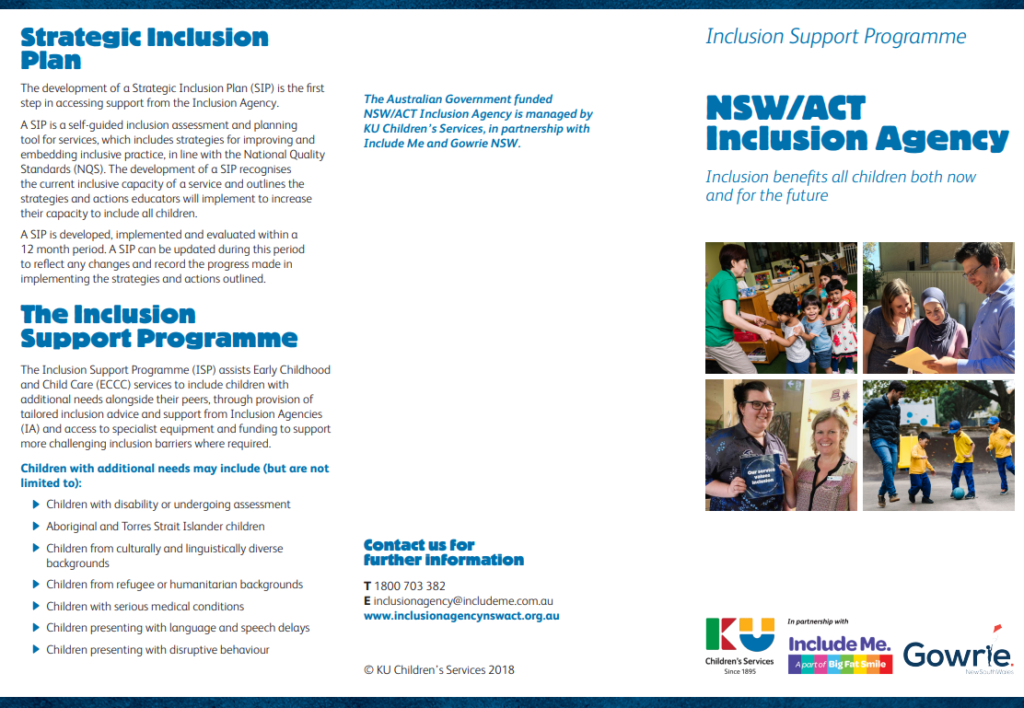 Strategic Inclusion Plan

The development of a Strategic Inclusion Plan (SIP) is the first step in accessing support from the Inclusion Agency.

A SIP is a self-guided inclusion assessment and planning tool for services, which includes strategies for improving and embedding inclusive practice, in line with the National Quality Standards (NQS). The development of a SIP recognises the current inclusive capacity of a service and outlines the strategies and actions educators will implement to increase their capacity to include all children.

A SIP is developed, implemented and evaluated within a 12 month period. A SIP can be updated during this period to reflect any changes and record the progress made in implementing the strategies and actions outlined.

The Inclusion Support Programme

The Inclusion Support Programme (ISP) assists Early Childhood and Child Care (ECCC) services to include children with additional needs alongside their peers, through provision of tailored inclusion advice and support from Inclusion Agencies (IA) and access to specialist equipment and funding to support more challenging inclusion barriers where required.

Children with additional needs may include (but are not limited to):

Children with disability or undergoing assessment

Aboriginal and Torres Strait Islander children

Children from culturally and linguistically diverse backgrounds

Children from refugee or humanitarian backgrounds

Children with serious medical conditions

Children presenting with language and speech delays

Children presenting with disruptive behaviour

The Australian Government funded NSW/ACT Inclusion Agency is managed by KU Children's Services, in partnership with Include Me and Gowrie NSW.

Contact us for further information

T 1800 703 382
E inclusionagency@includeme.com.au
www.inclusionagencynswact.org.au

© KU Children's Services 2018

Inclusion Support Programme

NSW/ACT Inclusion Agency

Inclusion benefits all children both now and for the future

Our service values inclusion

KU
Children's Services
Since 1895

In partnership with

Include Me.
A part of Big Fat Smile

Gowrie
New South Wales